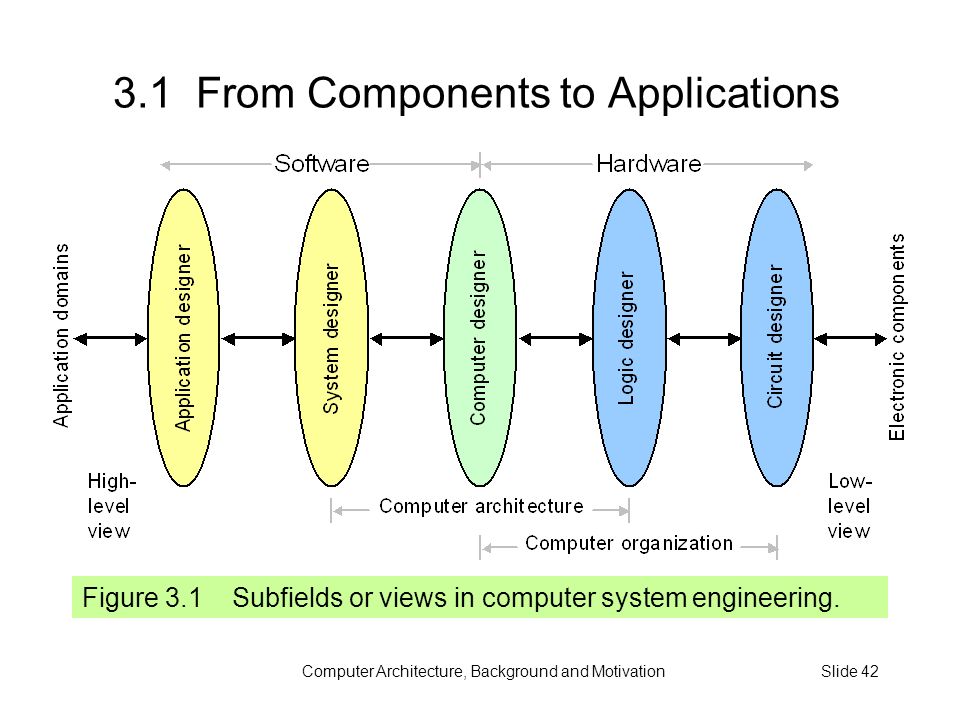 3.1 From Components to Applications

Software

Hardware

Application domains

Application designer

System designer

Computer designer

Logic designer

Circuit designer

Electronic components

High-level view

Computer architecture

Computer organization

Low-level view

Figure 3.1 Subfields or views in computer system engineering.

Computer Architecture, Background and Motivation

Slide 42